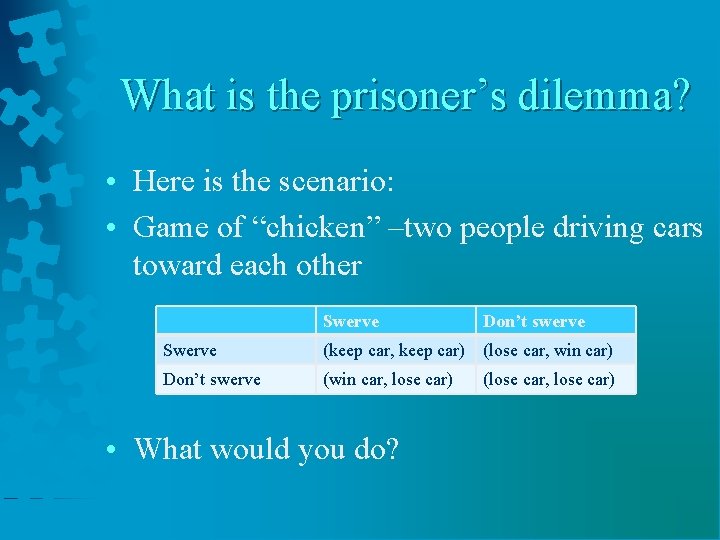 What is the prisoner’s dilemma?

• Here is the scenario:
• Game of “chicken” –two people driving cars toward each other

| | Swerve | Don’t swerve |
|---|---|---|
| Swerve | (keep car, keep car) | (lose car, win car) |
| Don’t swerve | (win car, lose car) | (lose car, lose car) |

• What would you do?